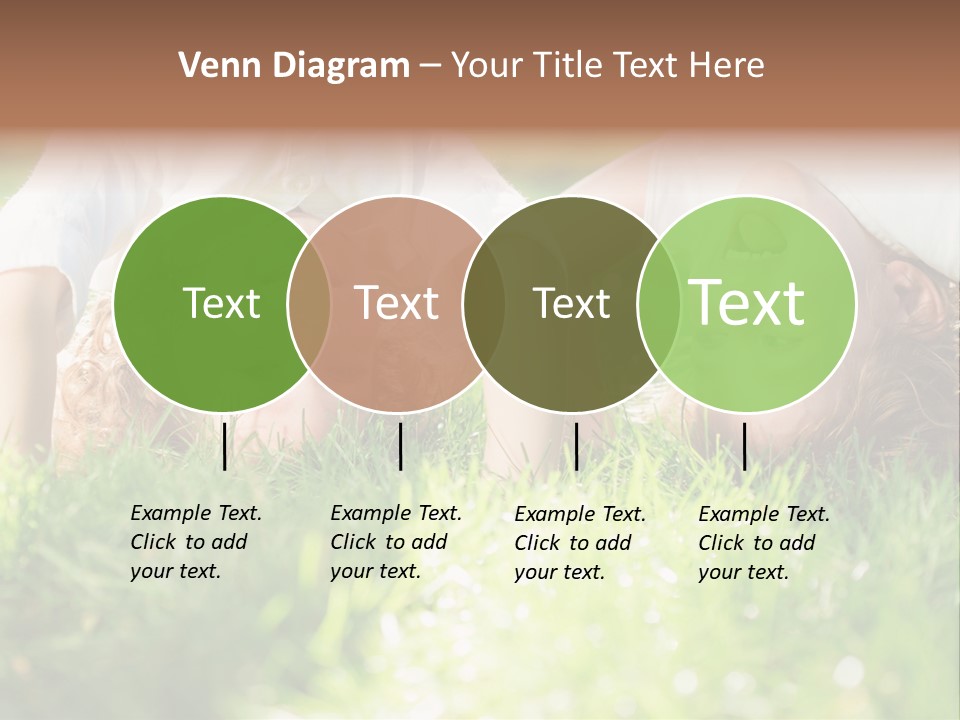 Venn Diagram – Your Title Text Here

Text

Text

Text

Text

Example Text. Click to add your text.

Example Text. Click to add your text.

Example Text. Click to add your text.

Example Text. Click to add your text.